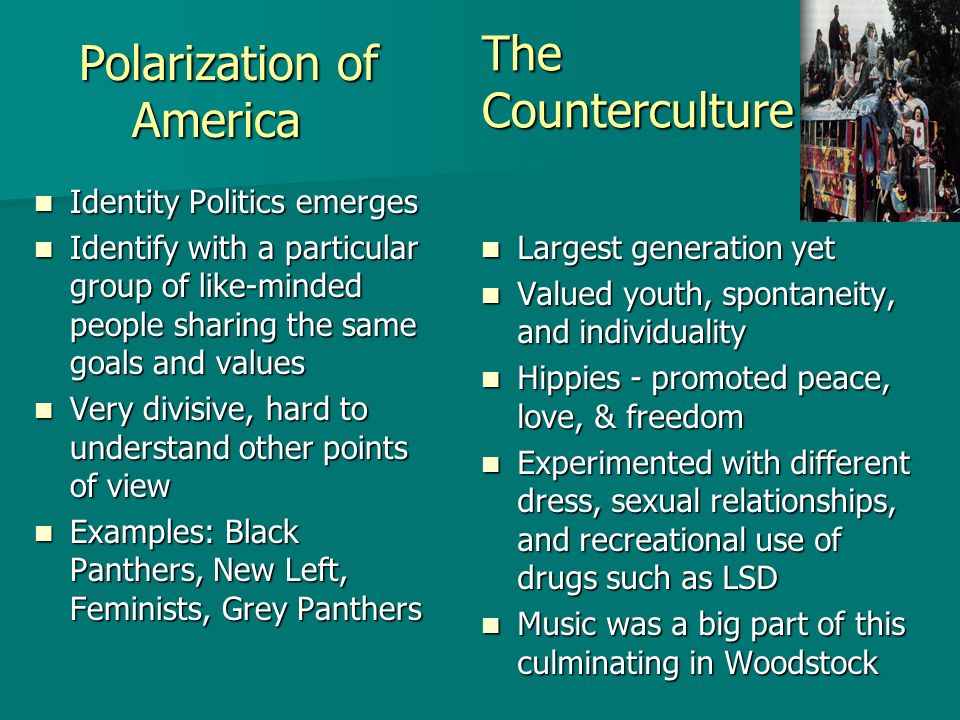 Polarization of America

- Identity Politics emerges
- Identify with a particular group of like-minded people sharing the same goals and values
- Very divisive, hard to understand other points of view
- Examples: Black Panthers, New Left, Feminists, Grey Panthers

The Counterculture

- Largest generation yet
- Valued youth, spontaneity, and individuality
- Hippies - promoted peace, love, & freedom
- Experimented with different dress, sexual relationships, and recreational use of drugs such as LSD
- Music was a big part of this culminating in Woodstock